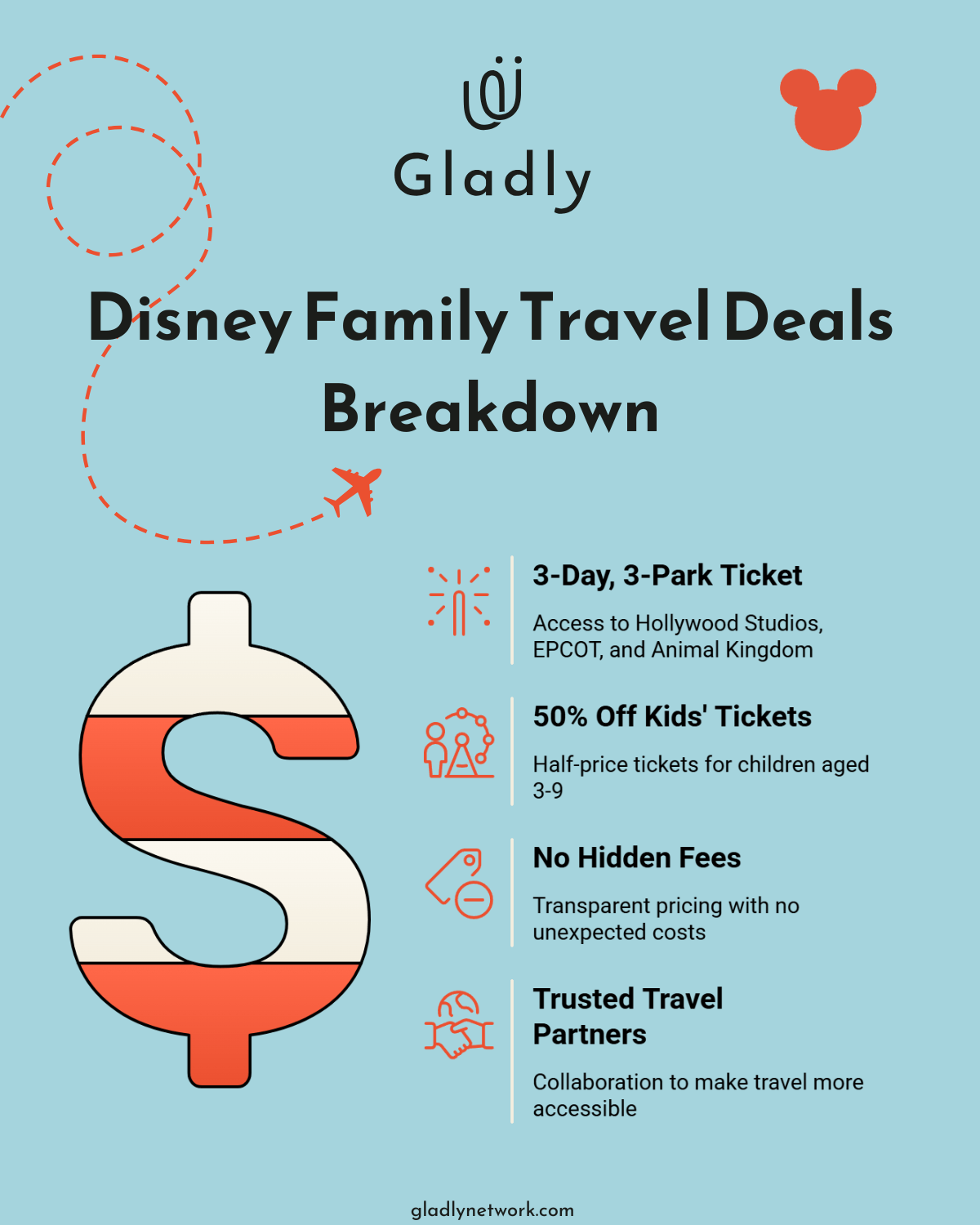 Gladly

Disney Family Travel Deals Breakdown

3-Day, 3-Park Ticket

Access to Hollywood Studios, EPCOT, and Animal Kingdom

50% Off Kids' Tickets

Half-price tickets for children aged 3-9

No Hidden Fees

Transparent pricing with no unexpected costs

Trusted Travel Partners

Collaboration to make travel more accessible

gladlynetwork.com